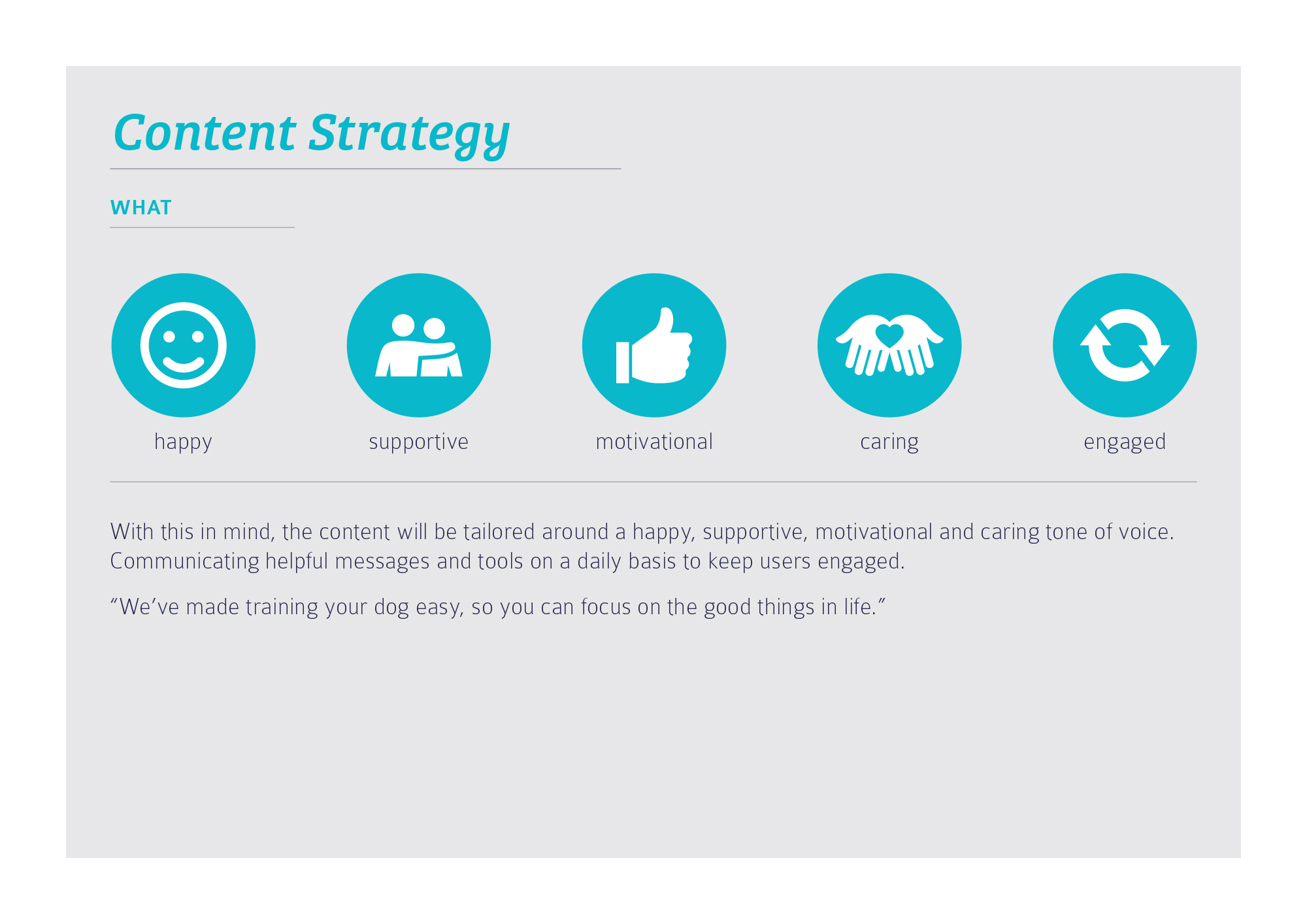 Content Strategy

WHAT

happy

supportive

motivational

caring

engaged

With this in mind, the content will be tailored around a happy, supportive, motivational and caring tone of voice. Communicating helpful messages and tools on a daily basis to keep users engaged.

“We’ve made training your dog easy, so you can focus on the good things in life.”